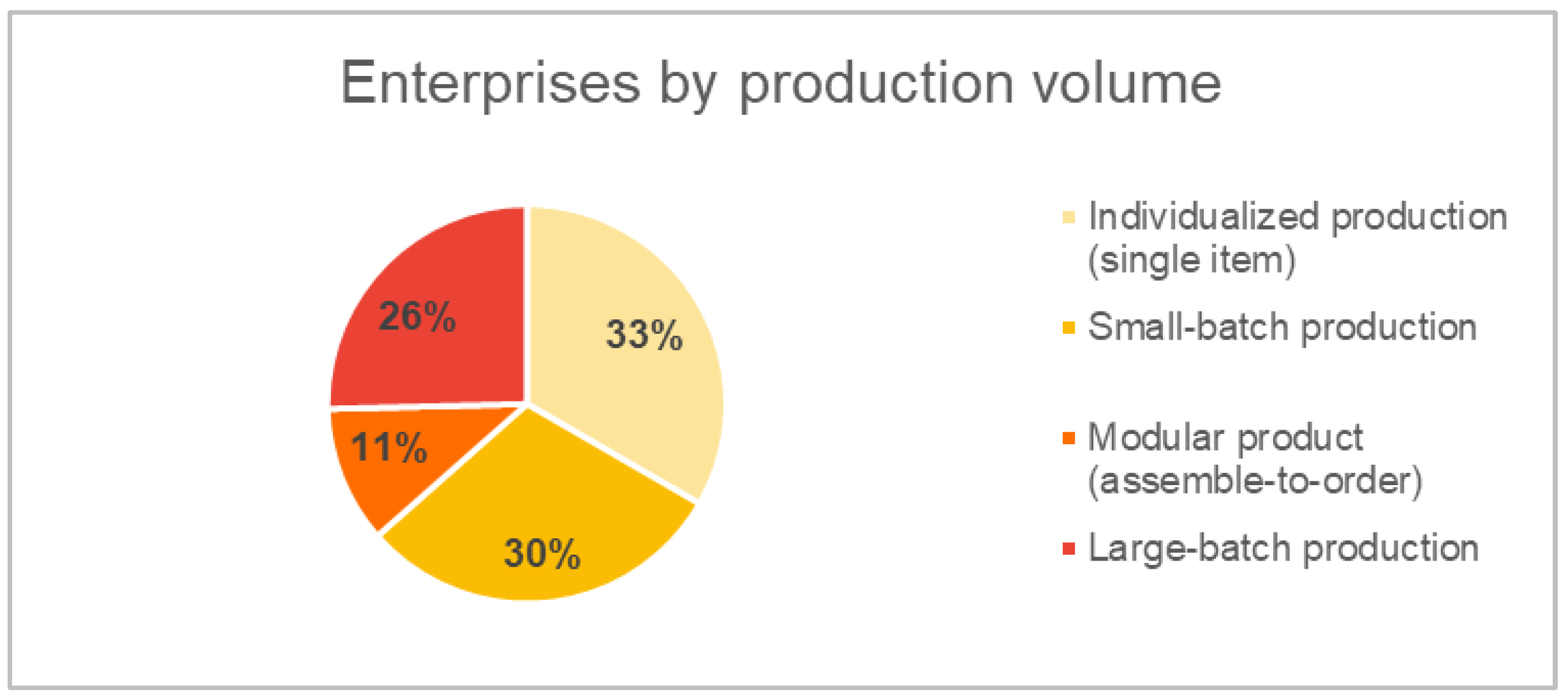 Enterprises by production volume

26%

33%

11%

30%

Individualized production (single item)

Small-batch production

Modular product (assemble-to-order)

Large-batch production